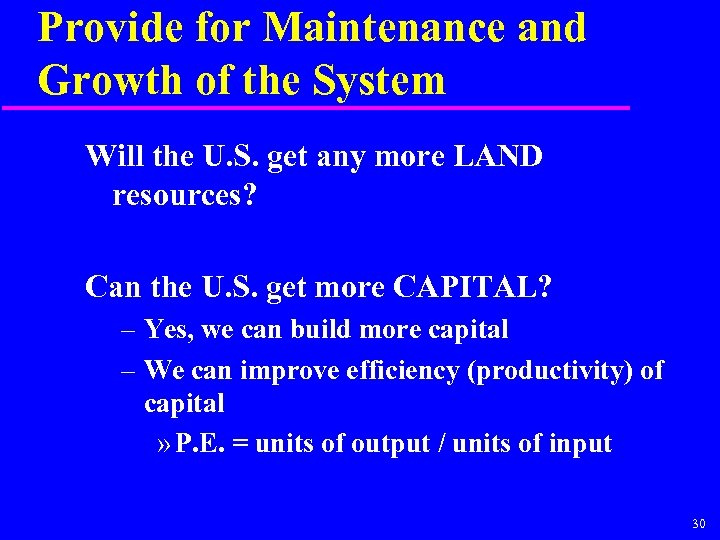 Provide for Maintenance and Growth of the System

Will the U.S. get any more LAND resources?

Can the U.S. get more CAPITAL?

– Yes, we can build more capital

– We can improve efficiency (productivity) of capital

» P.E. = units of output / units of input

30